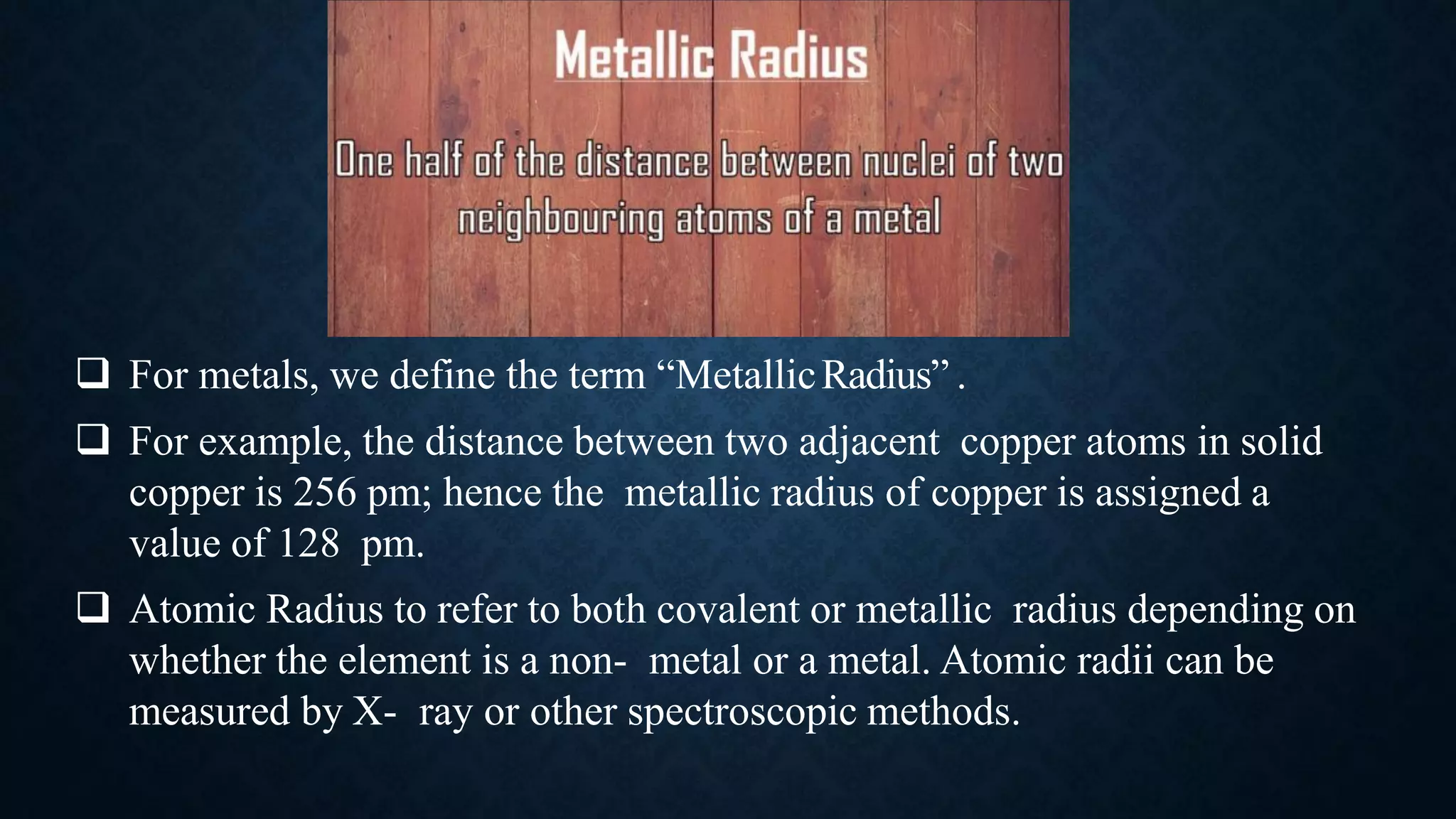 Metallic Radius

One half of the distance between nuclei of two neighbouring atoms of a metal

❑ For metals, we define the term “Metallic Radius” .

❑ For example, the distance between two adjacent copper atoms in solid copper is 256 pm; hence the metallic radius of copper is assigned a value of 128 pm.

❑ Atomic Radius to refer to both covalent or metallic radius depending on whether the element is a non- metal or a metal. Atomic radii can be measured by X- ray or other spectroscopic methods.